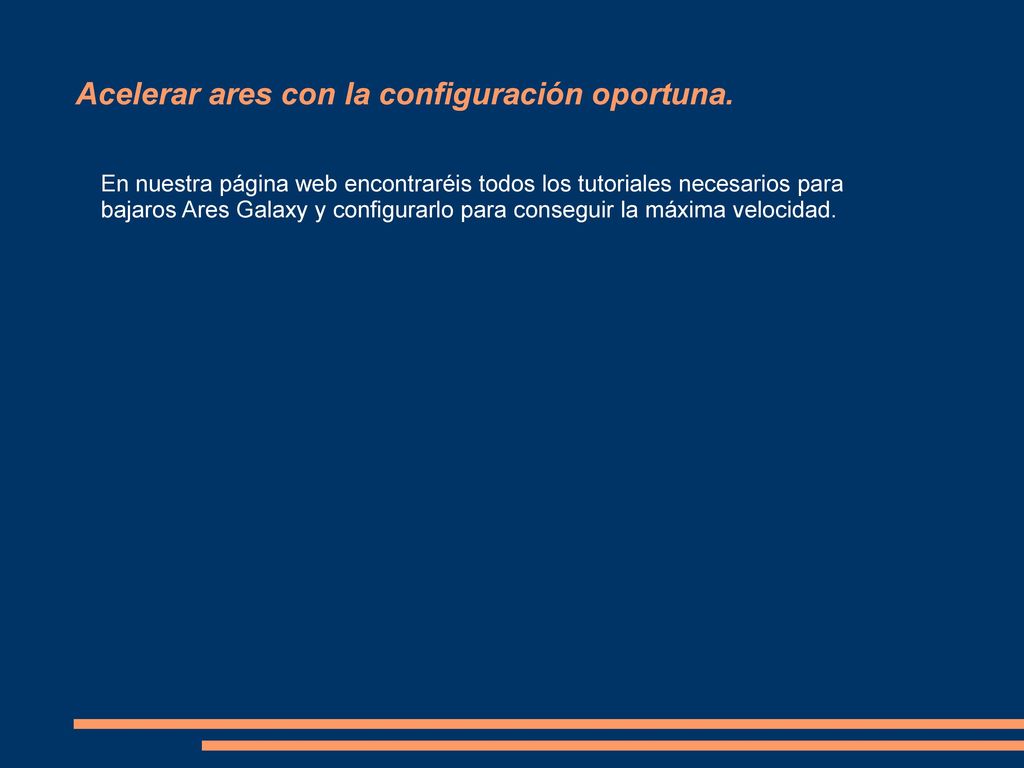 Acelerar ares con la configuración oportuna.

En nuestra página web encontraréis todos los tutoriales necesarios para bajaros Ares Galaxy y configurarlo para conseguir la máxima velocidad.